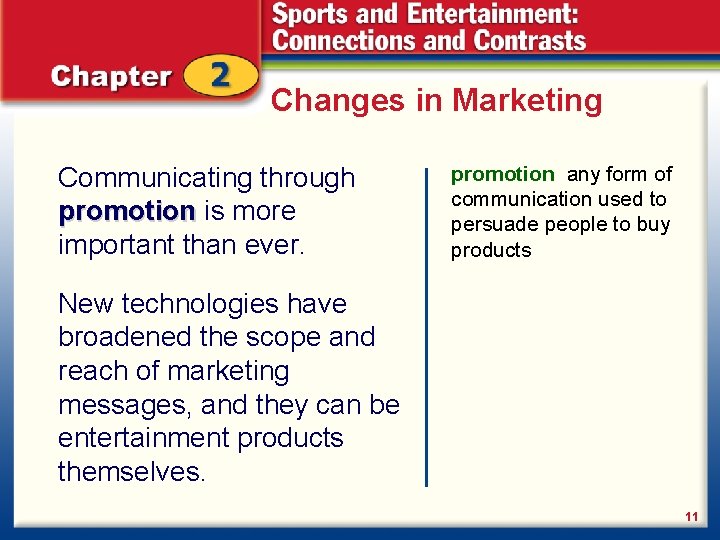 Sports and Entertainment: Connections and Contrasts

Chapter 2

Changes in Marketing

Communicating through promotion is more important than ever.

New technologies have broadened the scope and reach of marketing messages, and they can be entertainment products themselves.

promotion any form of communication used to persuade people to buy products

11